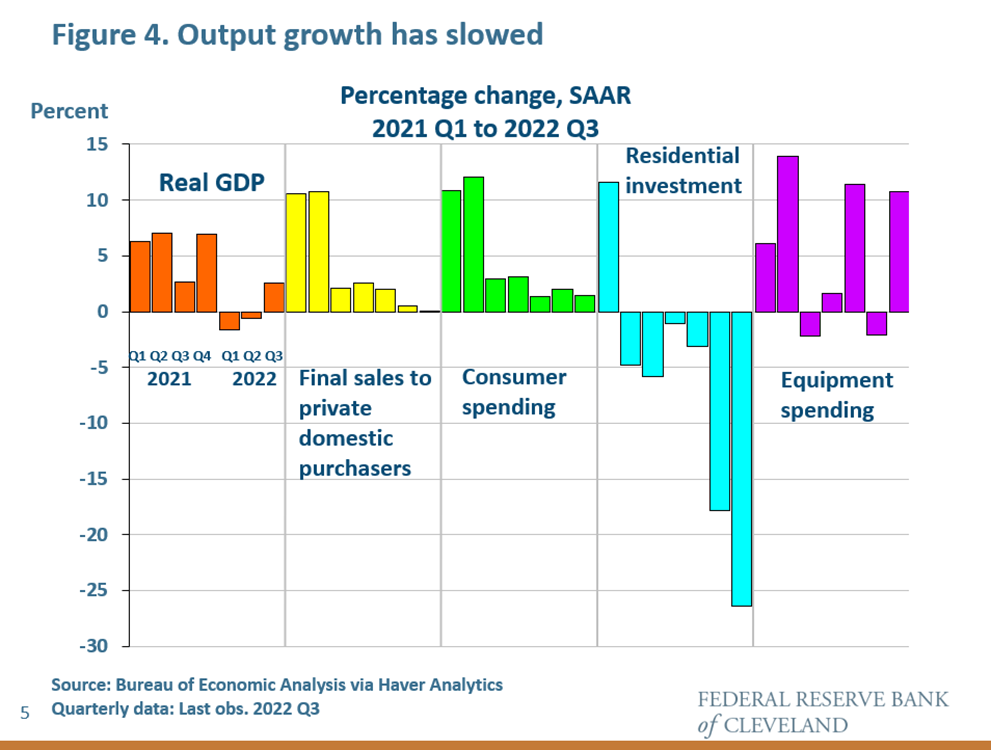 Figure 4. Output growth has slowed

Percent

Percentage change, SAAR
2021 Q1 to 2022 Q3

15
10
5
0
-5
-10
-15
-20
-25
-30

Real GDP

Q1 Q2 Q3 Q4 Q1 Q2 Q3
2021 2022

Final sales to private domestic purchasers

Consumer spending

Residential investment

Equipment spending

Source: Bureau of Economic Analysis via Haver Analytics
Quarterly data: Last obs. 2022 Q3

5

FEDERAL RESERVE BANK of CLEVELAND